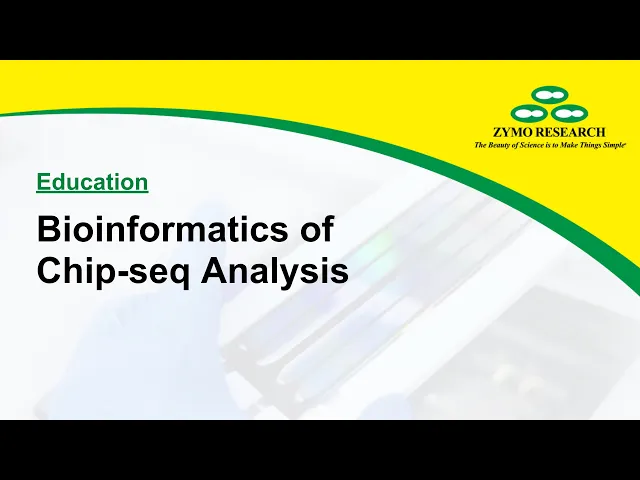 ZYMO RESEARCH
The Beauty of Science is to Make Things Simple

Education

Bioinformatics of Chip-seq Analysis